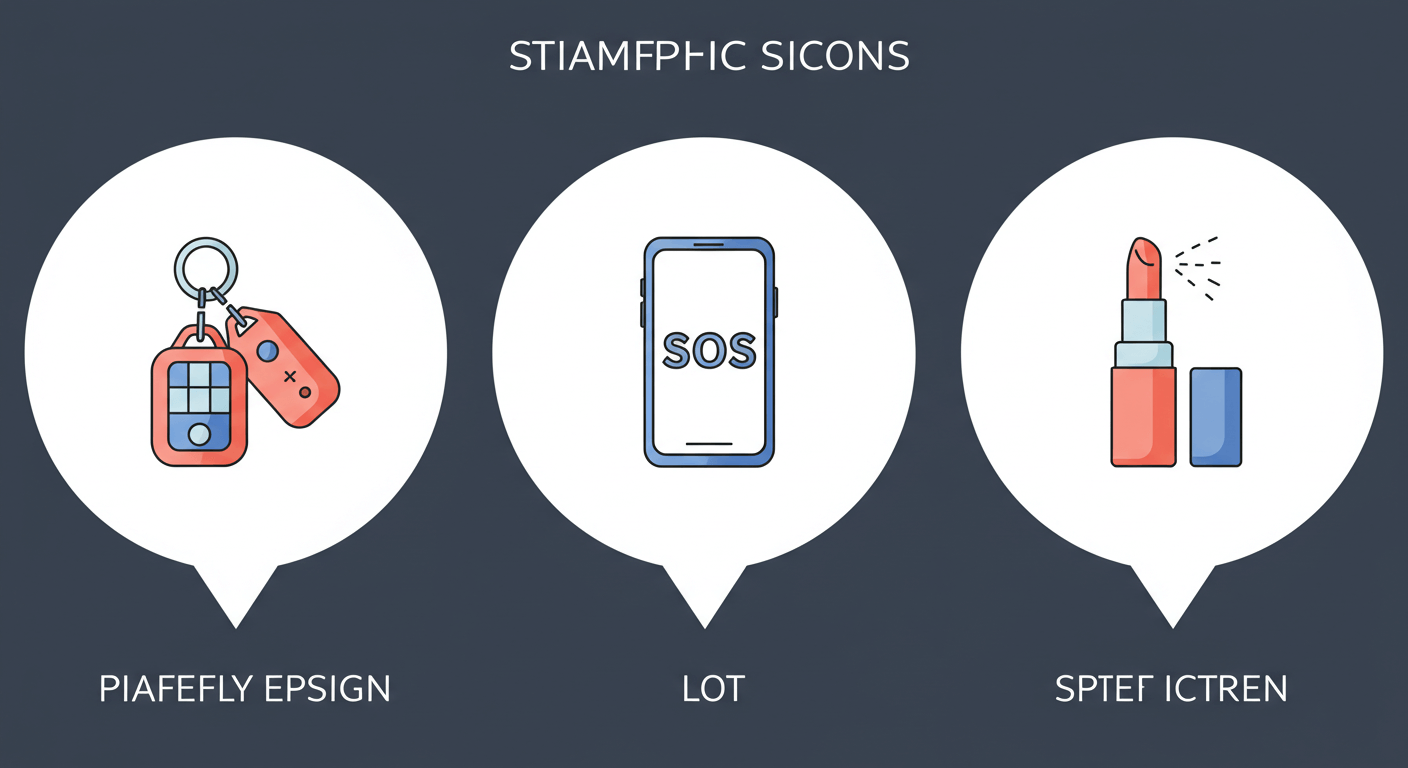 STIAMFPHC SICONS

SOS

PIAFEFLY EPSIGN

LOT

SPTEF ICTREN